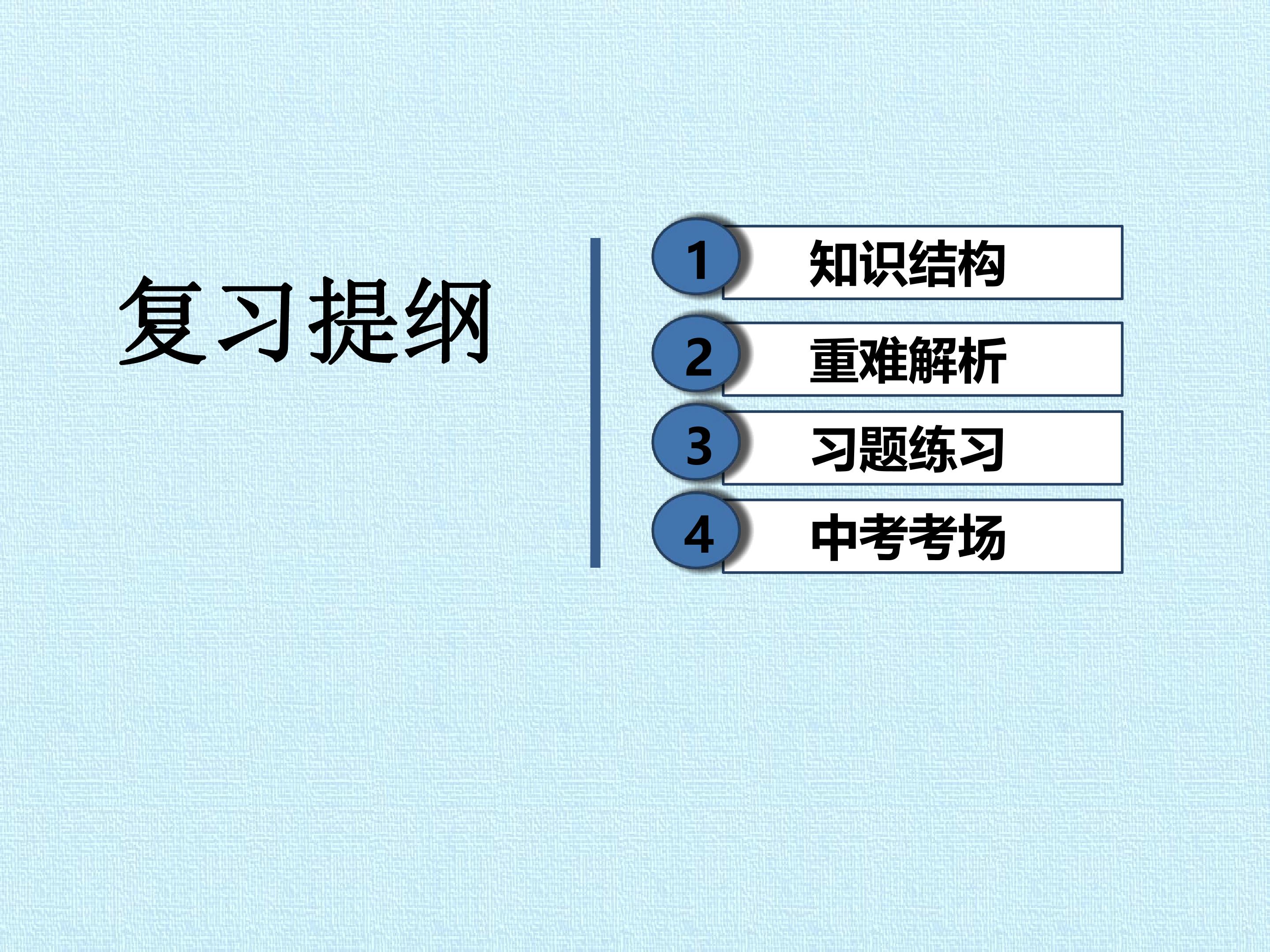 复习提纲

1 知识结构

2 重难解析

3 习题练习

4 中考考场